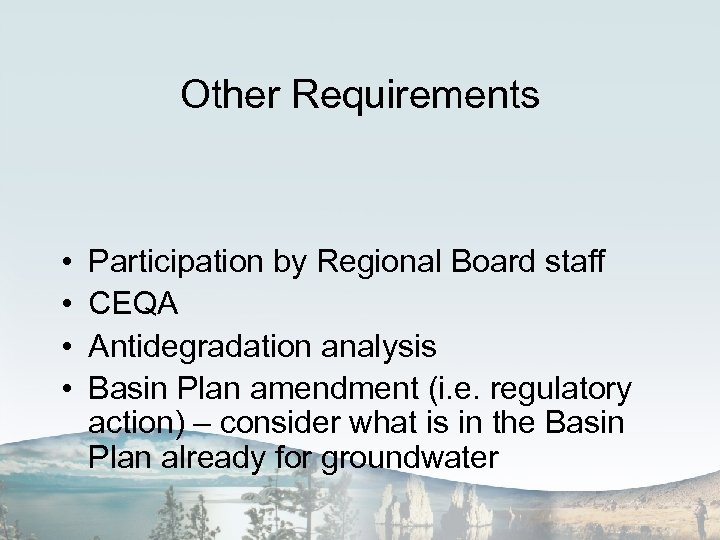 Other Requirements

• Participation by Regional Board staff
• CEQA
• Antidegradation analysis
• Basin Plan amendment (i.e. regulatory action) – consider what is in the Basin Plan already for groundwater